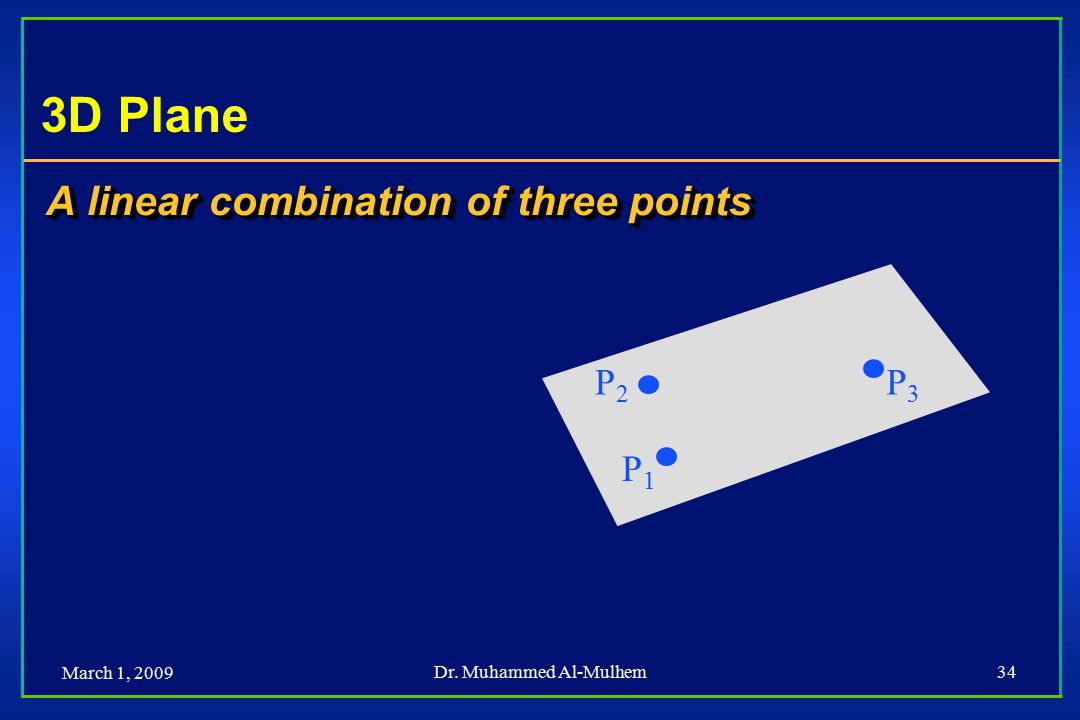 3D Plane

A linear combination of three points

$P_2$

$P_3$

$P_1$

March 1, 2009

Dr. Muhammed Al-Mulhem

34